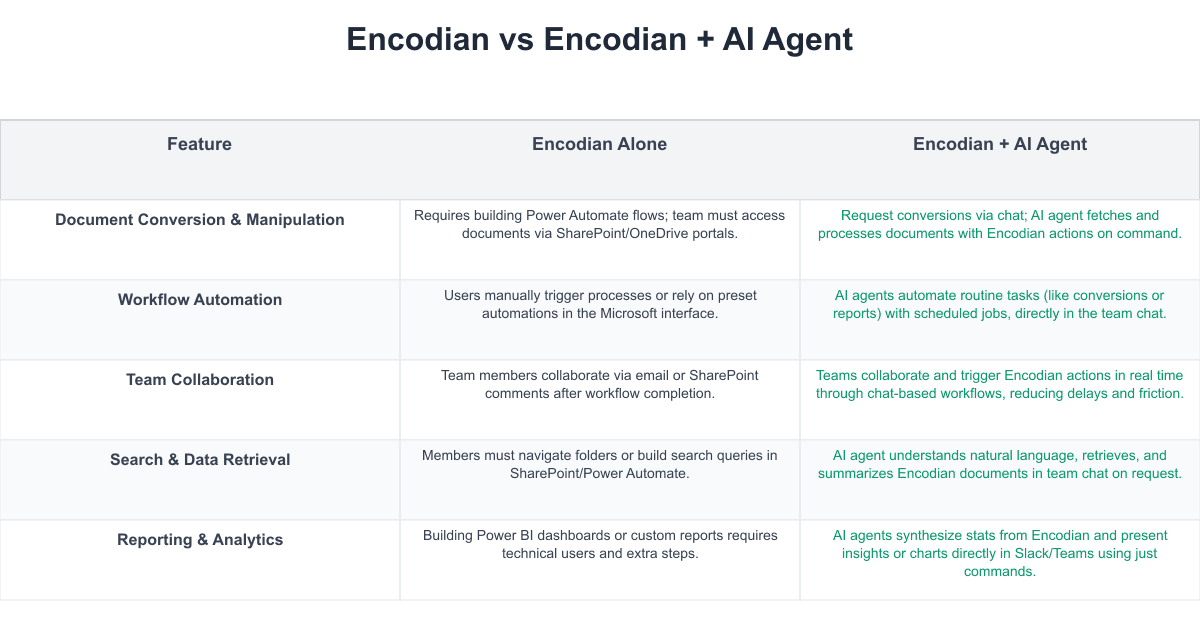 Encodian vs Encodian + AI Agent

| Feature | Encodian Alone | Encodian + AI Agent |
|---|---|---|
| Document Conversion & Manipulation | Requires building Power Automate flows; team must access documents via SharePoint/OneDrive portals. | Request conversions via chat; AI agent fetches and processes documents with Encodian actions on command. |
| Workflow Automation | Users manually trigger processes or rely on preset automations in the Microsoft interface. | AI agents automate routine tasks (like conversions or reports) with scheduled jobs, directly in the team chat. |
| Team Collaboration | Team members collaborate via email or SharePoint comments after workflow completion. | Teams collaborate and trigger Encodian actions in real time through chat-based workflows, reducing delays and friction. |
| Search & Data Retrieval | Members must navigate folders or build search queries in SharePoint/Power Automate. | AI agent understands natural language, retrieves, and summarizes Encodian documents in team chat on request. |
| Reporting & Analytics | Building Power BI dashboards or custom reports requires technical users and extra steps. | AI agents synthesize stats from Encodian and present insights or charts directly in Slack/Teams using just commands. |